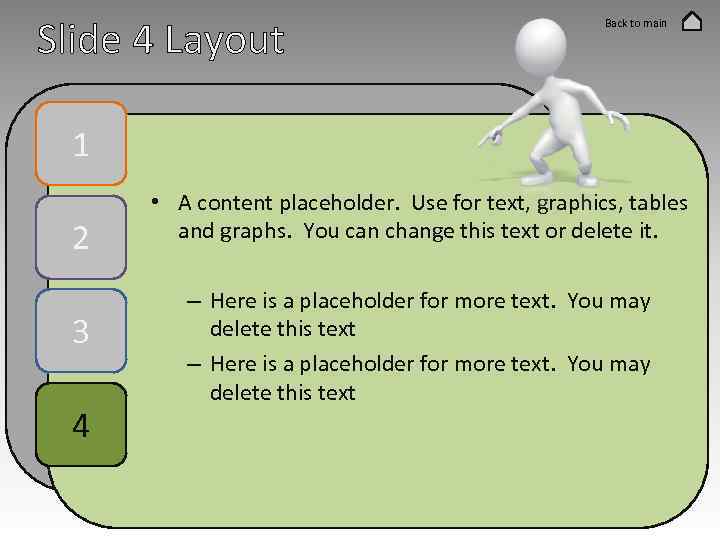 Slide 4 Layout

Back to main

1

2

3

4

• A content placeholder. Use for text, graphics, tables and graphs. You can change this text or delete it.

– Here is a placeholder for more text. You may delete this text

– Here is a placeholder for more text. You may delete this text